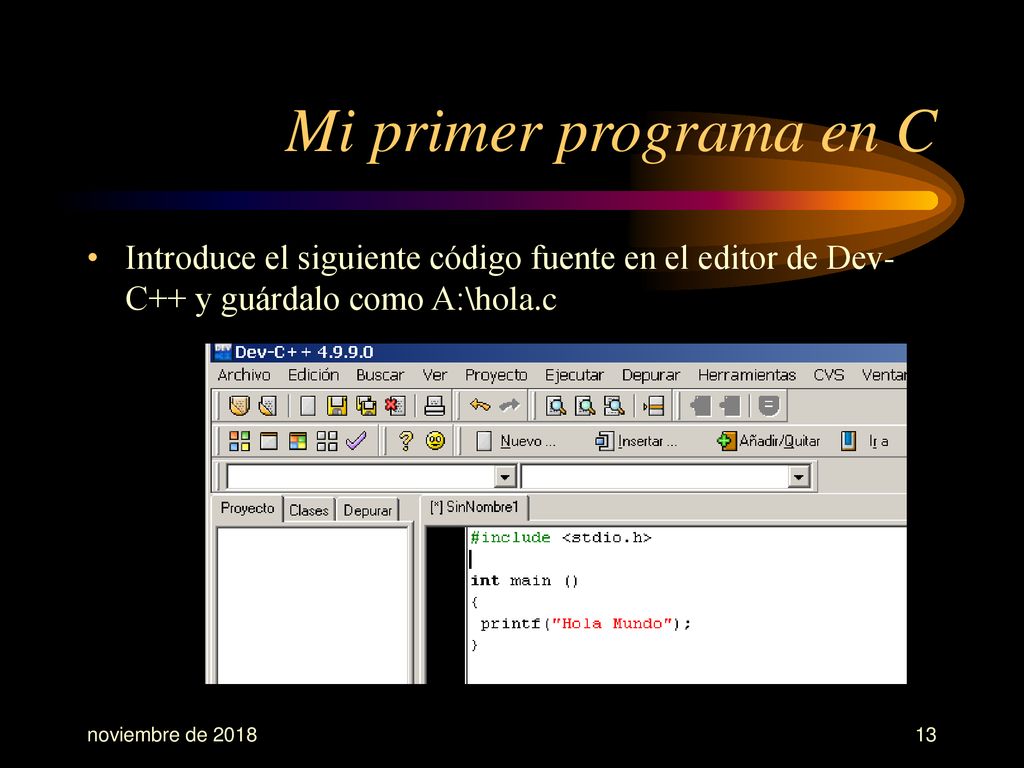 Mi primer programa en C

• Introduce el siguiente código fuente en el editor de Dev-C++ y guárdalo como A:\hola.c

Dev-C++ 4.9.9.0

Archivo Edición Buscar Ver Proyecto Ejecutar Depurar Herramientas CVS Ventan

Nuevo ... Insertar ... Añadir/Quitar Ir a

Proyecto Clases Depurar

[*] SinNombre1

#include <stdio.h>

int main ()
{
 printf("Hola Mundo");
}

noviembre de 2018

13